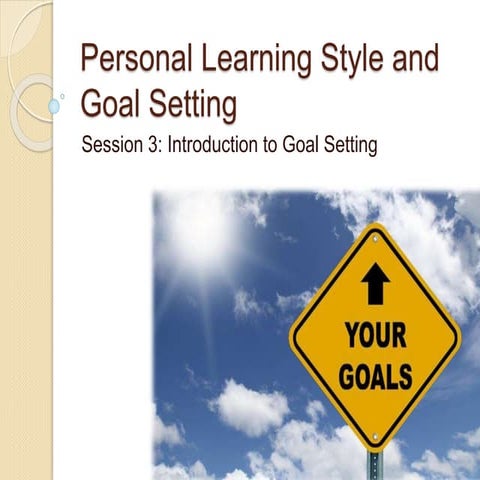 Personal Learning Style and Goal Setting

Session 3: Introduction to Goal Setting

YOUR GOALS